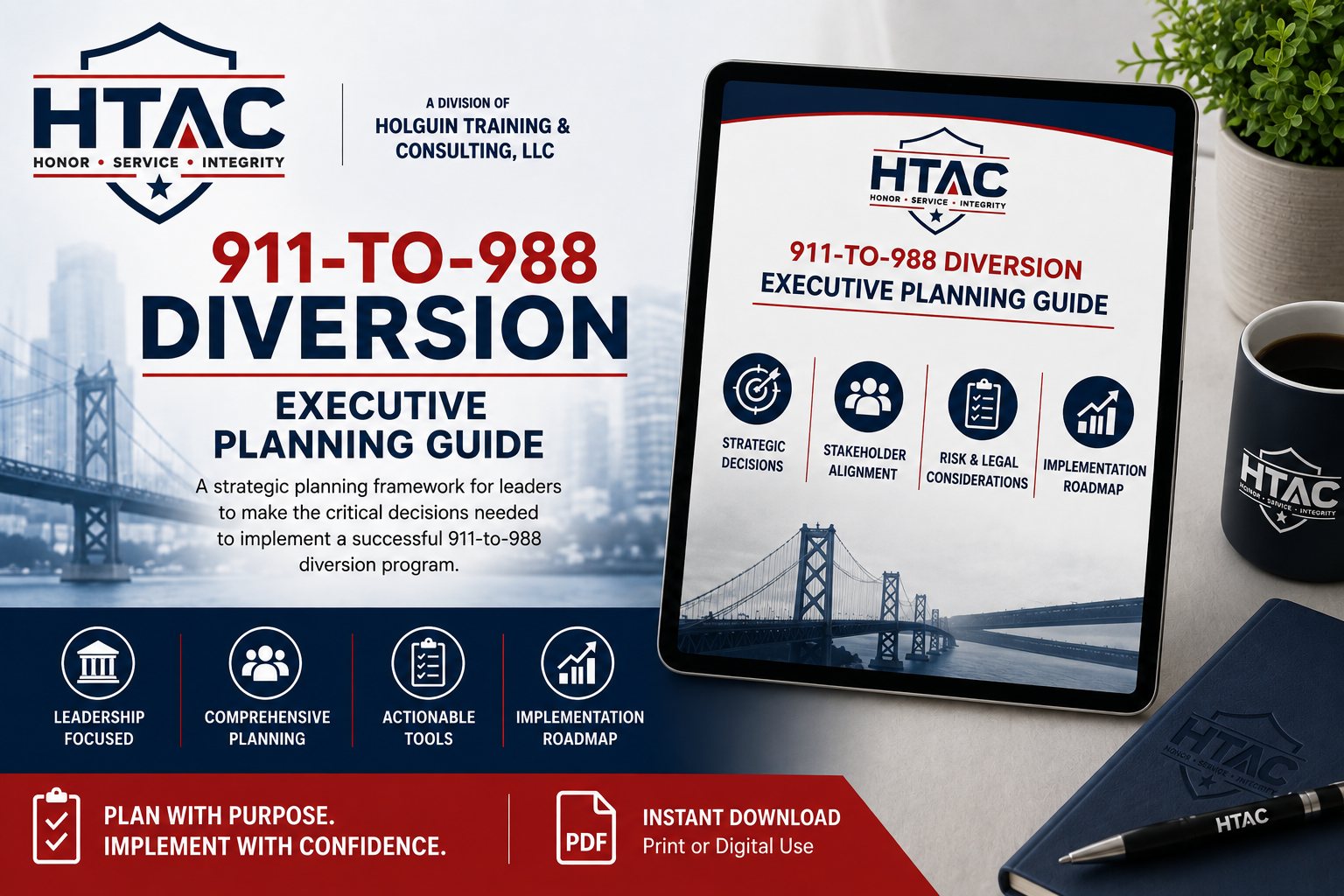 HTAC
HONOR • SERVICE • INTEGRITY

A DIVISION OF
HOLGUIN TRAINING & CONSULTING, LLC

911-TO-988
DIVERSION

EXECUTIVE PLANNING GUIDE

A strategic planning framework for leaders to make the critical decisions needed to implement a successful 911-to-988 diversion program.

LEADERSHIP FOCUSED

COMPREHENSIVE PLANNING

ACTIONABLE TOOLS

IMPLEMENTATION ROADMAP

PLAN WITH PURPOSE.
IMPLEMENT WITH CONFIDENCE.

PDF

INSTANT DOWNLOAD
Print or Digital Use

HTAC
HONOR • SERVICE • INTEGRITY

911-TO-988 DIVERSION
EXECUTIVE PLANNING GUIDE

STRATEGIC DECISIONS

STAKEHOLDER ALIGNMENT

RISK & LEGAL CONSIDERATIONS

IMPLEMENTATION ROADMAP

HTAC
HONOR • SERVICE • INTEGRITY

HTAC
HONOR • SERVICE • INTEGRITY

HTAC